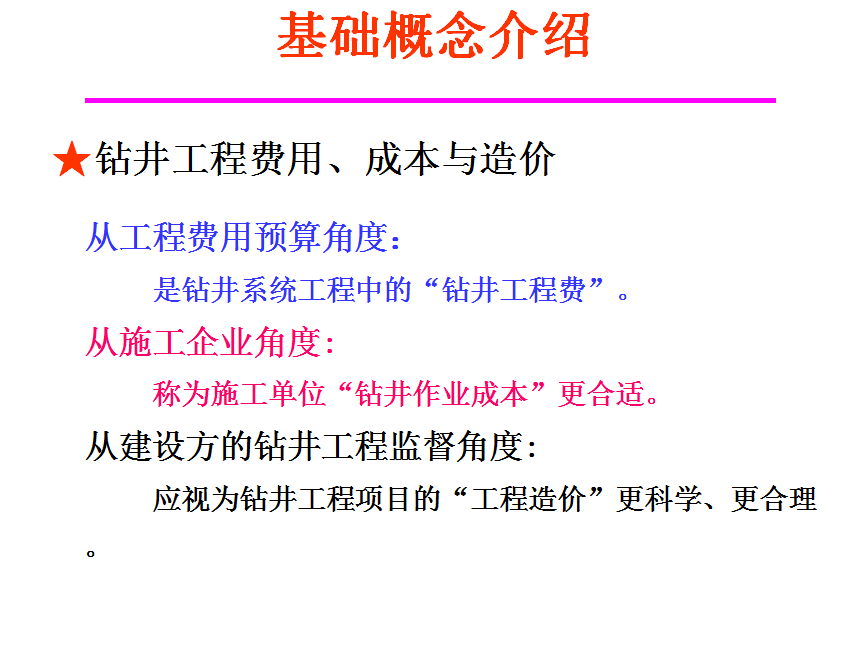 基础概念介绍

★钻井工程费用、成本与造价

从工程费用预算角度：

是钻井系统工程中的“钻井工程费”。

从施工企业角度：

称为施工单位“钻井作业成本”更合适。

从建设方的钻井工程监督角度：

应视为钻井工程项目的“工程造价”更科学、更合理。